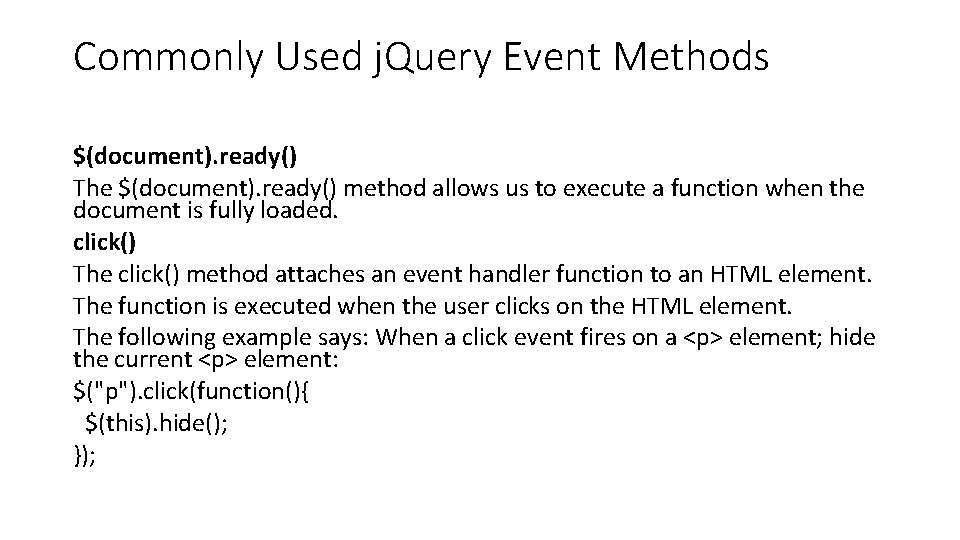 Commonly Used jQuery Event Methods

$(document).ready()
The $(document).ready() method allows us to execute a function when the document is fully loaded.
click()
The click() method attaches an event handler function to an HTML element.
The function is executed when the user clicks on the HTML element.
The following example says: When a click event fires on a <p> element; hide the current <p> element:
$("p").click(function(){
  $(this).hide();
});